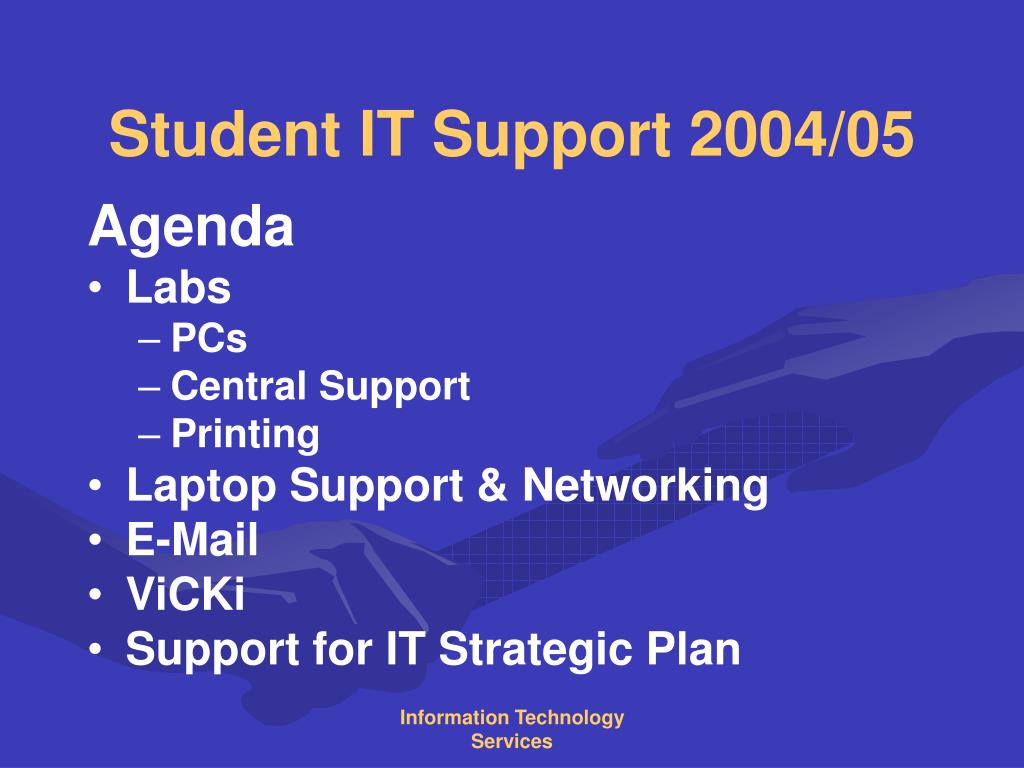 Student IT Support 2004/05

Agenda

• Labs
– PCs
– Central Support
– Printing
• Laptop Support & Networking
• E-Mail
• ViCKi
• Support for IT Strategic Plan

Information Technology Services